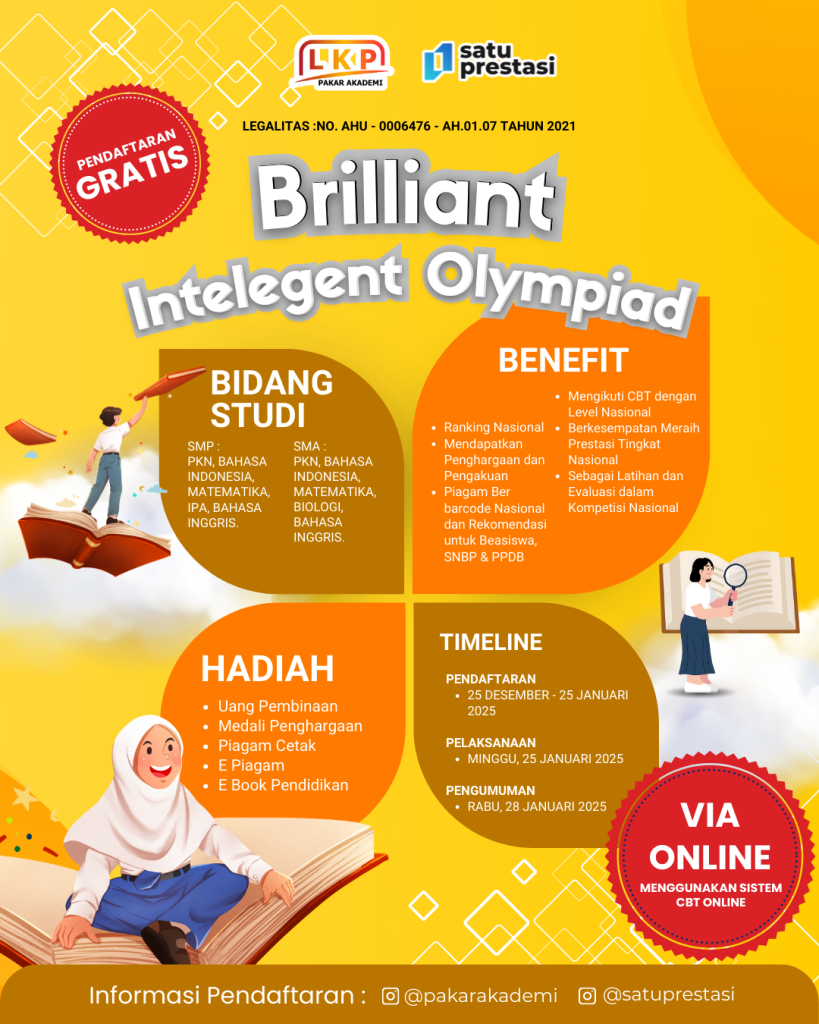 LKP
PAKAR AKADEMI

satu prestasi

PENDAFTARAN GRATIS

LEGALITAS :NO. AHU - 0006476 - AH.01.07 TAHUN 2021

Brilliant
Intelegent Olympiad

BIDANG STUDI

SMP :
PKN, BAHASA INDONESIA, MATEMATIKA, IPA, BAHASA INGGRIS.

SMA :
PKN, BAHASA INDONESIA, MATEMATIKA, BIOLOGI, BAHASA INGGRIS.

BENEFIT

- Ranking Nasional
- Mendapatkan Penghargaan dan Pengakuan
- Piagam Ber barcode Nasional dan Rekomendasi untuk Beasiswa, SNBP & PPDB
- Mengikuti CBT dengan Level Nasional
- Berkesempatan Meraih Prestasi Tingkat Nasional
- Sebagai Latihan dan Evaluasi dalam Kompetisi Nasional

HADIAH

- Uang Pembinaan
- Medali Penghargaan
- Piagam Cetak
- E Piagam
- E Book Pendidikan

TIMELINE

PENDAFTARAN
- 25 DESEMBER - 25 JANUARI 2025

PELAKSANAAN
- MINGGU, 25 JANUARI 2025

PENGUMUMAN
- RABU, 28 JANUARI 2025

VIA ONLINE
MENGGUNAKAN SISTEM CBT ONLINE

Informasi Pendaftaran : @pakarakademi @satuprestasi